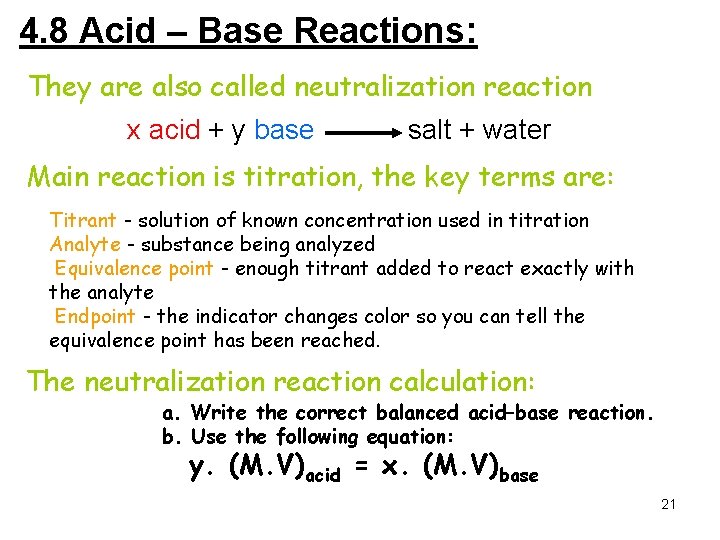 4.8 Acid – Base Reactions:

They are also called neutralization reaction

x acid + y base $\longrightarrow$ salt + water

Main reaction is titration, the key terms are:

Titrant - solution of known concentration used in titration
Analyte - substance being analyzed
Equivalence point - enough titrant added to react exactly with the analyte
Endpoint - the indicator changes color so you can tell the equivalence point has been reached.

The neutralization reaction calculation:

a. Write the correct balanced acid–base reaction.
b. Use the following equation:

$y. (M.V)_{acid} = x. (M.V)_{base}$

21